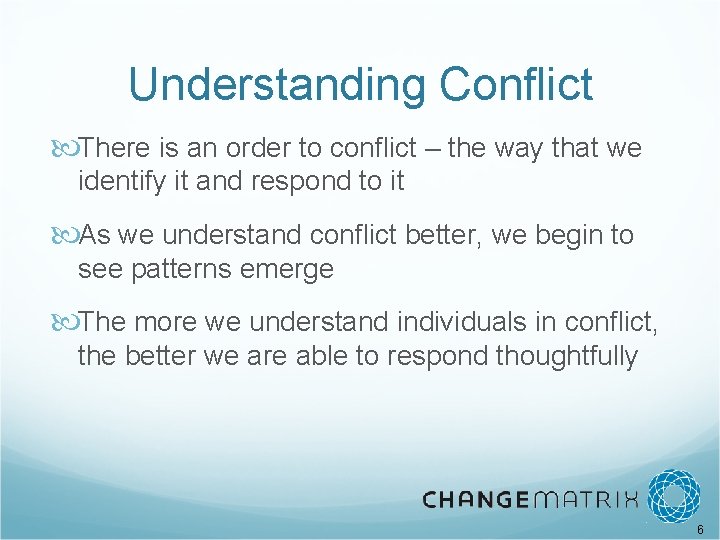 Understanding Conflict

There is an order to conflict – the way that we identify it and respond to it

As we understand conflict better, we begin to see patterns emerge

The more we understand individuals in conflict, the better we are able to respond thoughtfully

CHANGEMATRIX

6